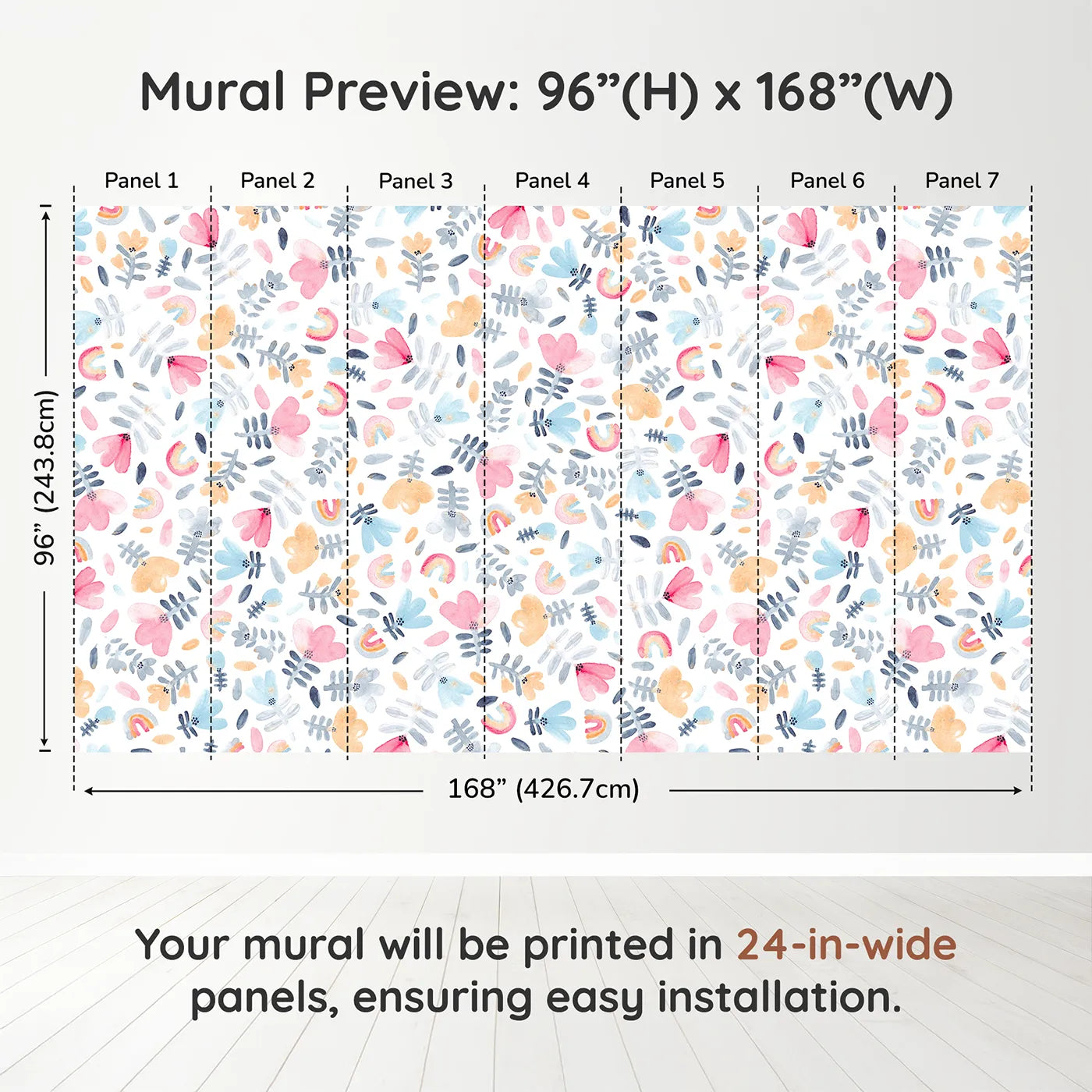 Mural Preview: 96”(H) x 168”(W)

Panel 1 Panel 2 Panel 3 Panel 4 Panel 5 Panel 6 Panel 7

96” (243.8cm)

168” (426.7cm)

Your mural will be printed in 24-in-wide panels, ensuring easy installation.